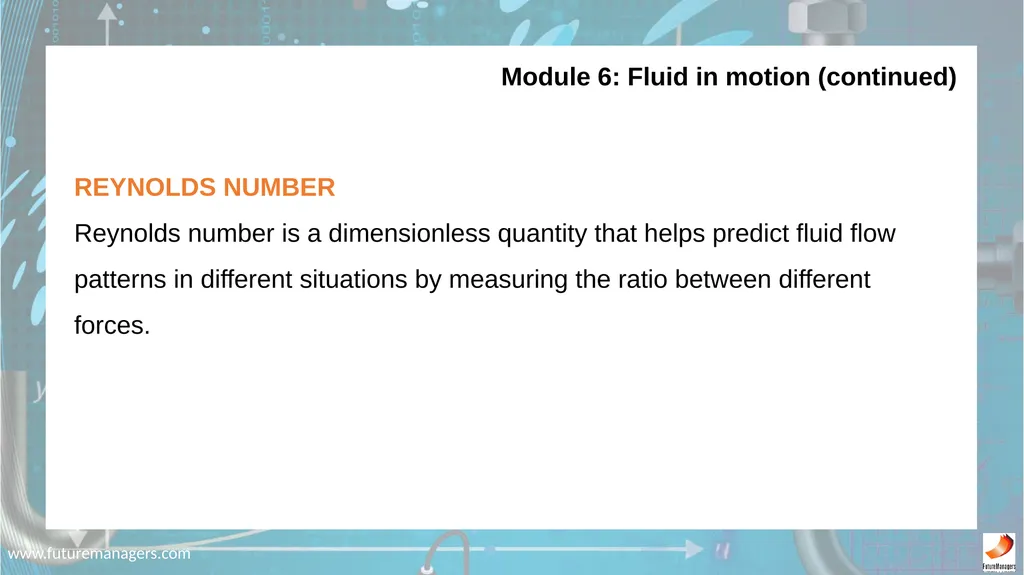 Module 6: Fluid in motion (continued)

REYNOLDS NUMBER

Reynolds number is a dimensionless quantity that helps predict fluid flow patterns in different situations by measuring the ratio between different forces.

www.futuremanagers.com

FutureManagers